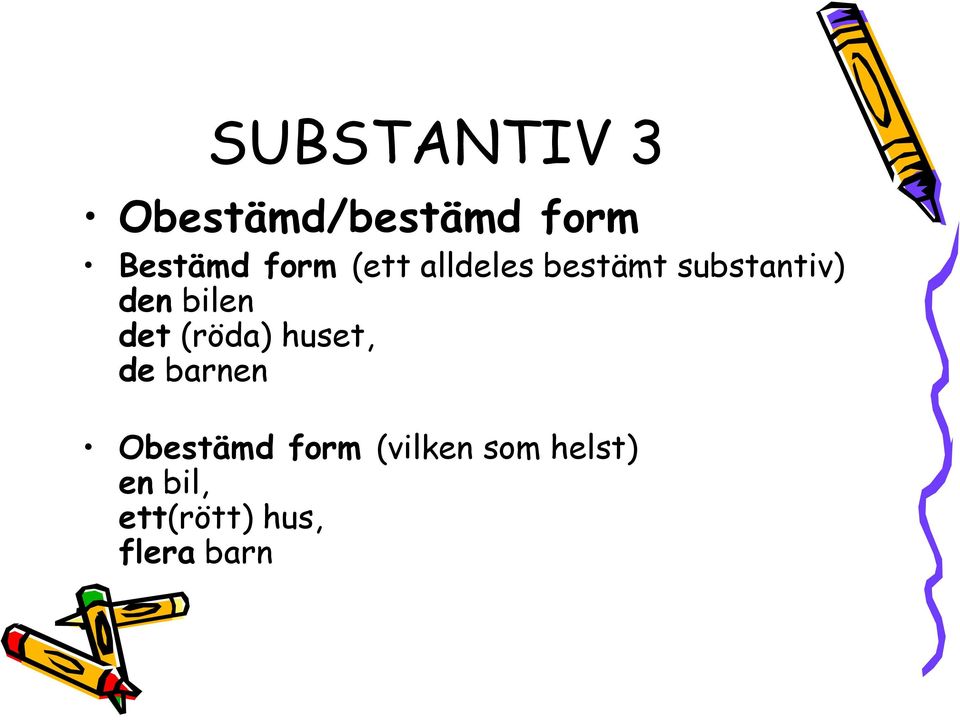 SUBSTANTIV 3

• Obestämd/bestämd form

• Bestämd form (ett alldeles bestämt substantiv)
den bilen
det (röda) huset,
de barnen

• Obestämd form (vilken som helst)
en bil,
ett(rött) hus,
flera barn